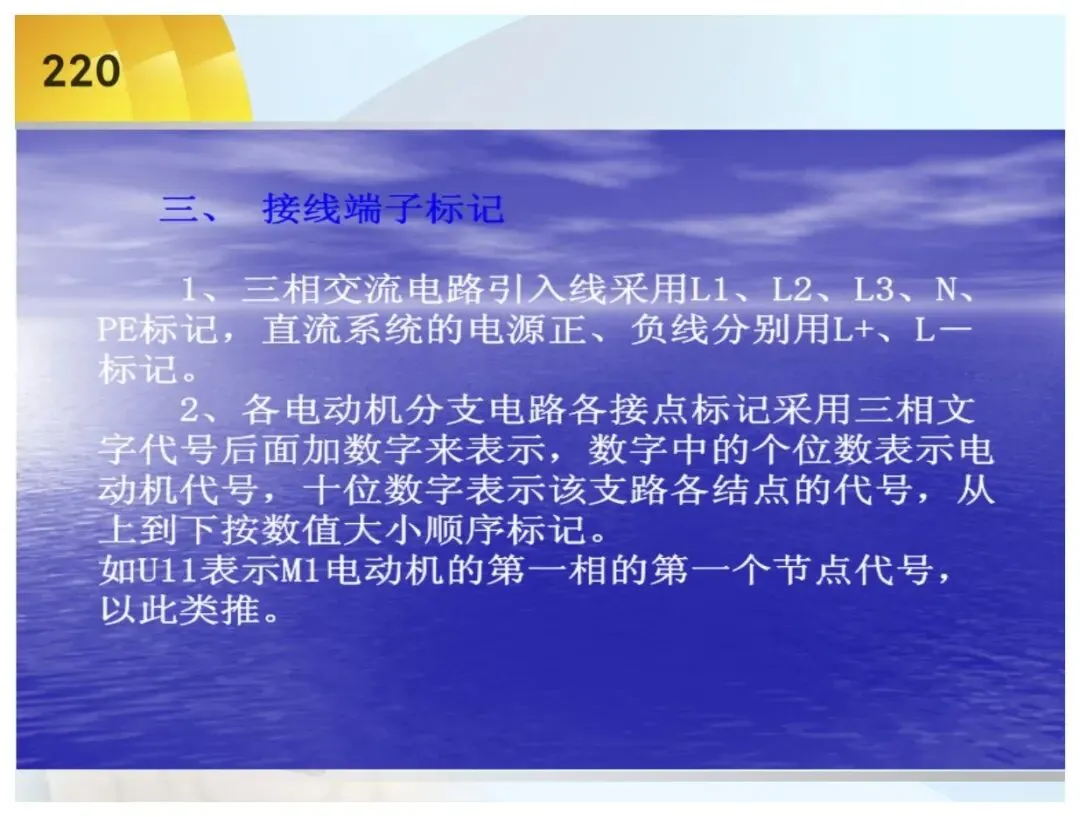 220

三、 接线端子标记

1、三相交流电路引入线采用L1、L2、L3、N、PE标记，直流系统的电源正、负线分别用L+、L一标记。

2、各电动机分支电路各接点标记采用三相文字代号后面加数字来表示，数字中的个位数表示电动机代号，十位数字表示该支路各结点的代号，从上到下按数值大小顺序标记。

如U11表示M1电动机的第一相的第一个节点代号，以此类推。